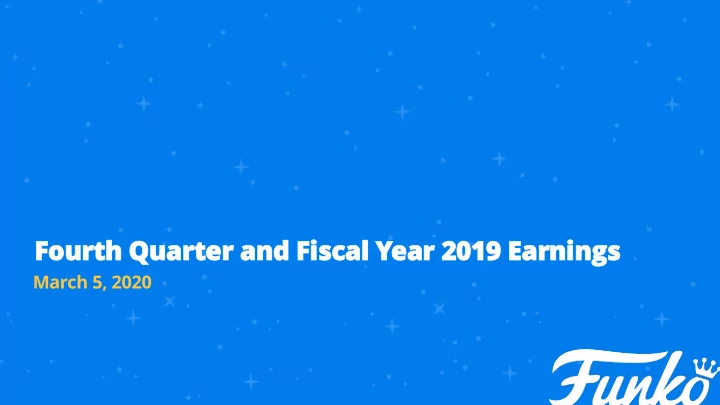 Fourth Quarter and Fiscal Year 2019 Earnings
March 5, 2020

Funko